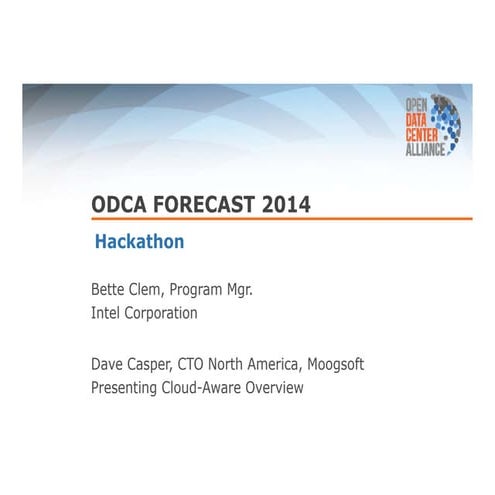 OPEN
DATA
CENTER
ALLIANCE

ODCA FORECAST 2014

Hackathon

Bette Clem, Program Mgr.
Intel Corporation

Dave Casper, CTO North America, Moogsoft
Presenting Cloud-Aware Overview